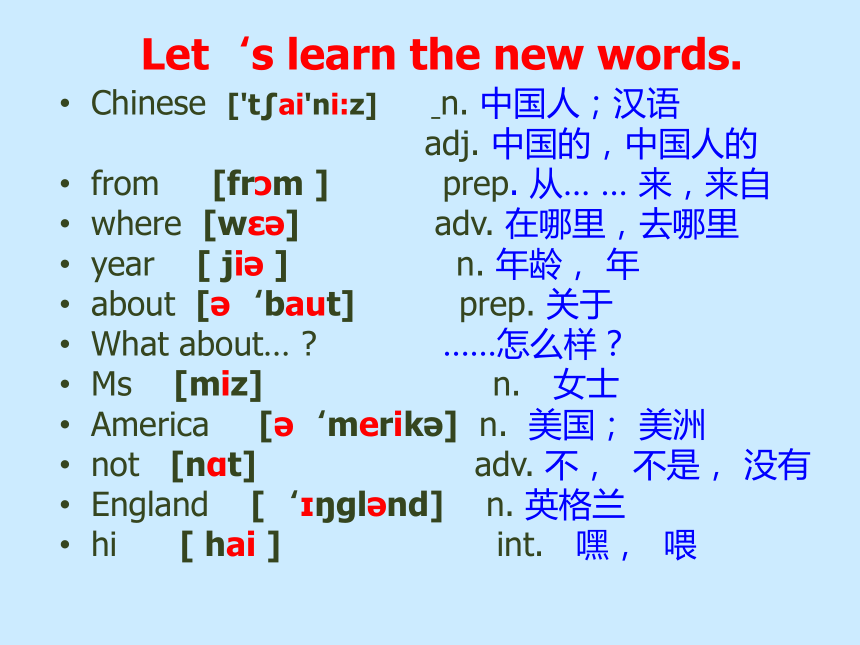 Let ‘s learn the new words.

• Chinese ['tʃai'ni:z] n. 中国人；汉语
adj. 中国的，中国人的
• from [frɔm ] prep. 从… … 来，来自
• where [wɛə] adv. 在哪里，去哪里
• year [ jiə ] n. 年龄， 年
• about [ə ‘baut] prep. 关于
• What about… ? ……怎么样？
• Ms [miz] n. 女士
• America [ə ‘merikə] n. 美国； 美洲
• not [nɑt] adv. 不， 不是， 没有
• England [ ‘ɪŋglənd] n. 英格兰
• hi [ hai ] int. 嘿， 喂